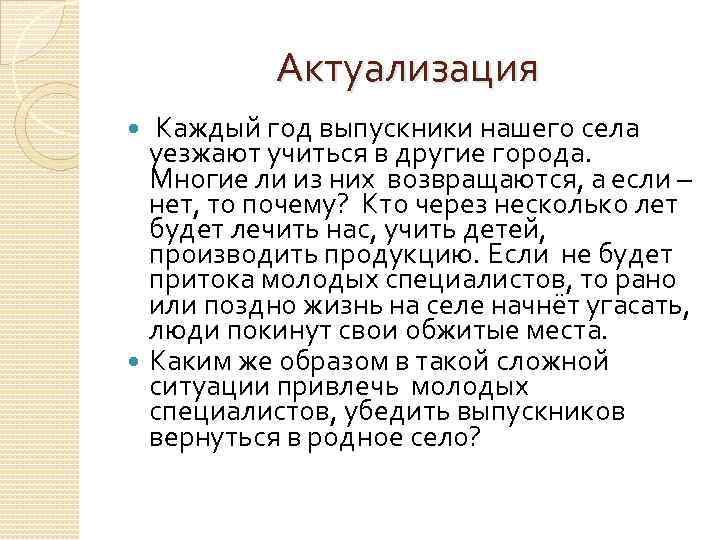 Актуализация

Каждый год выпускники нашего села уезжают учиться в другие города. Многие ли из них возвращаются, а если – нет, то почему? Кто через несколько лет будет лечить нас, учить детей, производить продукцию. Если не будет притока молодых специалистов, то рано или поздно жизнь на селе начнёт угасать, люди покинут свои обжитые места.

Каким же образом в такой сложной ситуации привлечь молодых специалистов, убедить выпускников вернуться в родное село?